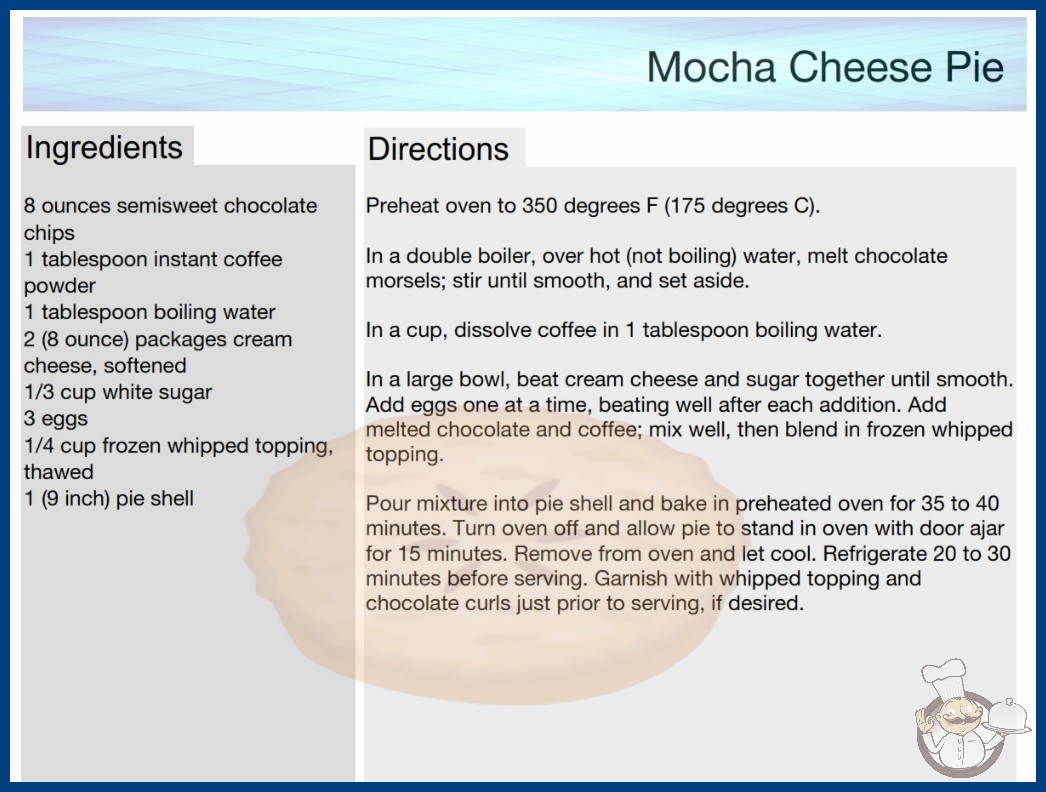 Mocha Cheese Pie

Ingredients

8 ounces semisweet chocolate chips
1 tablespoon instant coffee powder
1 tablespoon boiling water
2 (8 ounce) packages cream cheese, softened
1/3 cup white sugar
3 eggs
1/4 cup frozen whipped topping, thawed
1 (9 inch) pie shell

Directions

Preheat oven to 350 degrees F (175 degrees C).

In a double boiler, over hot (not boiling) water, melt chocolate morsels; stir until smooth, and set aside.

In a cup, dissolve coffee in 1 tablespoon boiling water.

In a large bowl, beat cream cheese and sugar together until smooth. Add eggs one at a time, beating well after each addition. Add melted chocolate and coffee; mix well, then blend in frozen whipped topping.

Pour mixture into pie shell and bake in preheated oven for 35 to 40 minutes. Turn oven off and allow pie to stand in oven with door ajar for 15 minutes. Remove from oven and let cool. Refrigerate 20 to 30 minutes before serving. Garnish with whipped topping and chocolate curls just prior to serving, if desired.